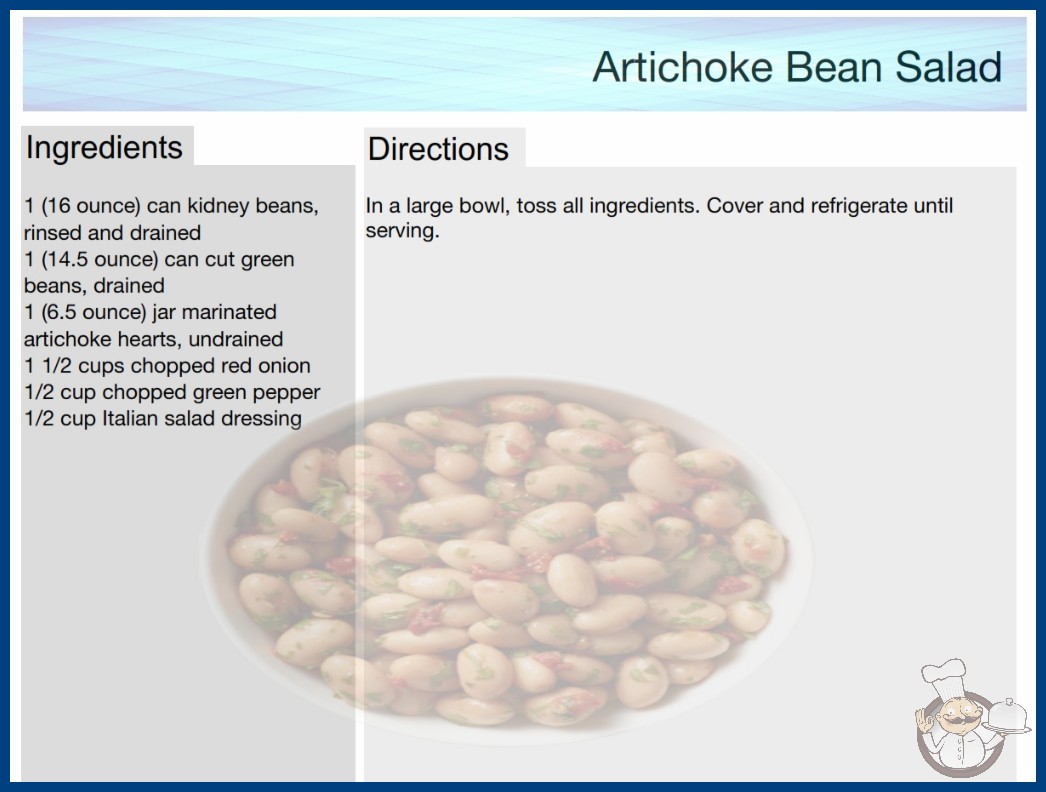 Artichoke Bean Salad

Ingredients

1 (16 ounce) can kidney beans, rinsed and drained
1 (14.5 ounce) can cut green beans, drained
1 (6.5 ounce) jar marinated artichoke hearts, undrained
1 1/2 cups chopped red onion
1/2 cup chopped green pepper
1/2 cup Italian salad dressing

Directions

In a large bowl, toss all ingredients. Cover and refrigerate until serving.